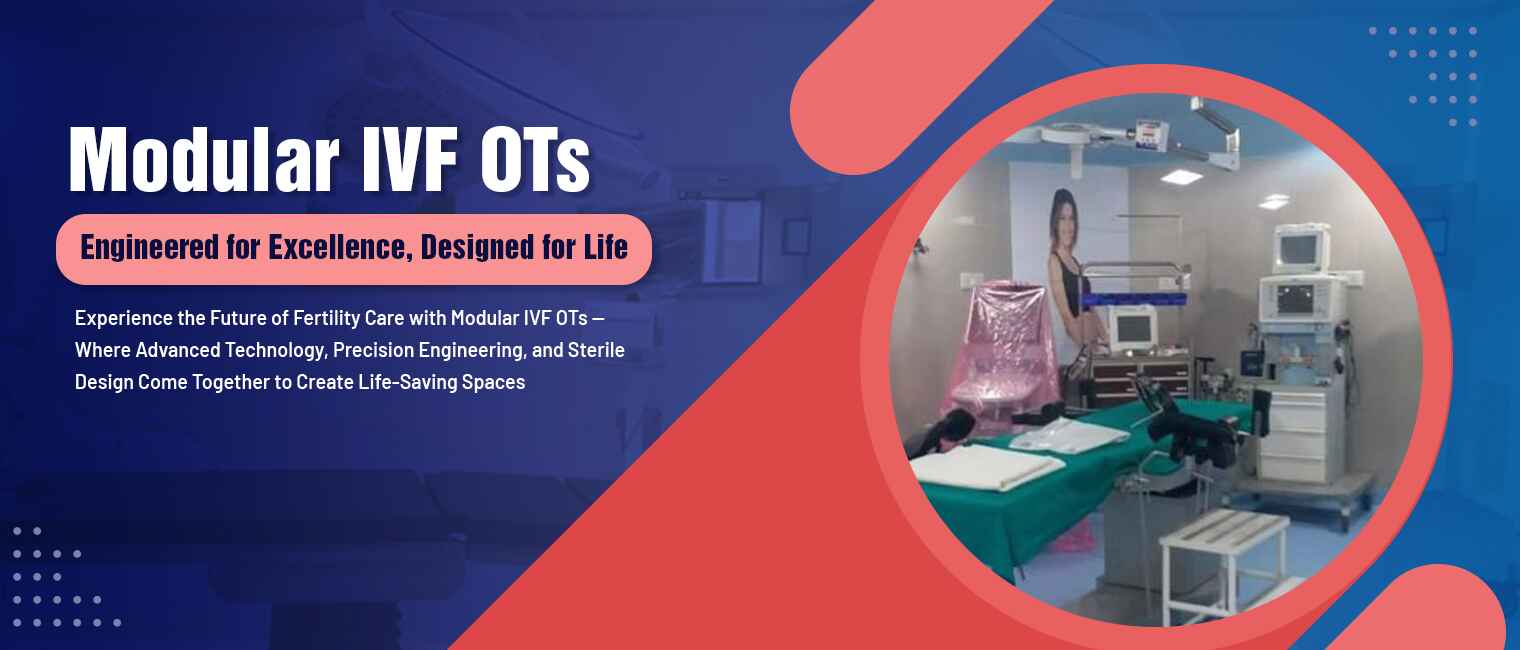 Modular IVF OTs

Engineered for Excellence, Designed for Life

Experience the Future of Fertility Care with Modular IVF OTs — Where Advanced Technology, Precision Engineering, and Sterile Design Come Together to Create Life-Saving Spaces